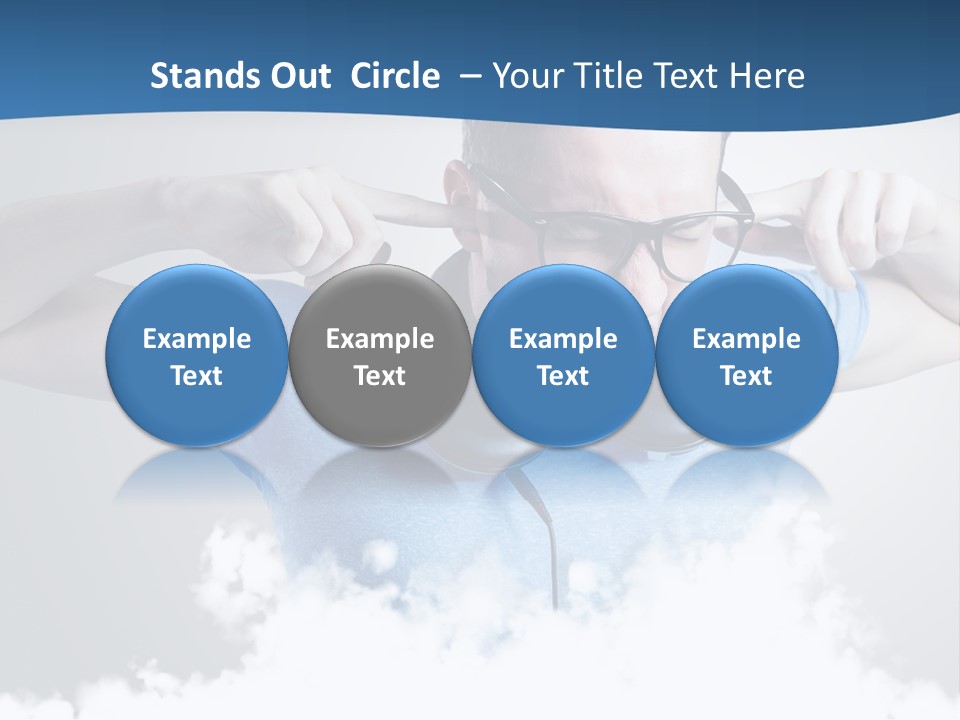 Stands Out Circle – Your Title Text Here

Example Text

Example Text

Example Text

Example Text